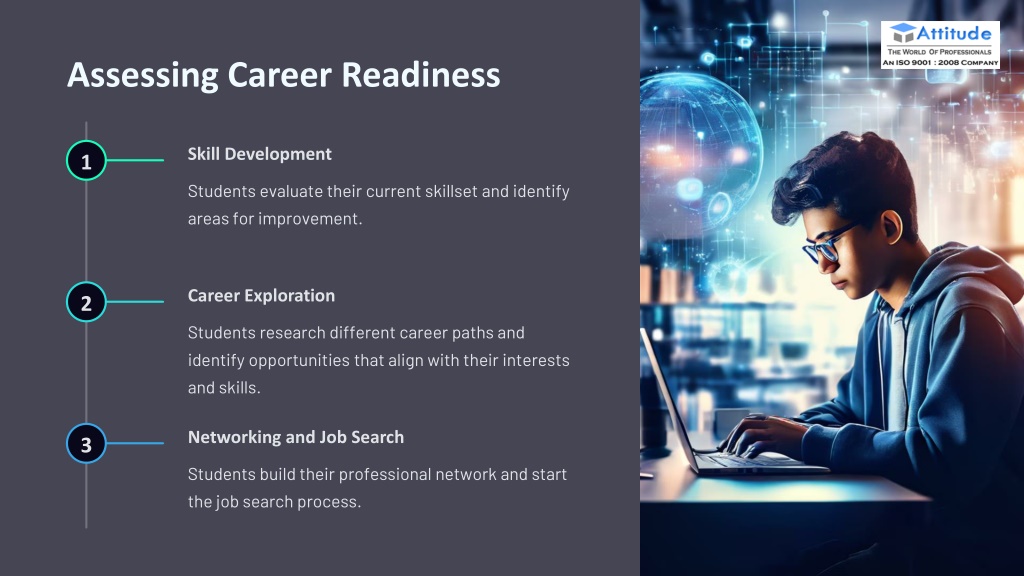 Assessing Career Readiness

1

Skill Development

Students evaluate their current skillset and identify areas for improvement.

2

Career Exploration

Students research different career paths and identify opportunities that align with their interests and skills.

3

Networking and Job Search

Students build their professional network and start the job search process.

Attitude
THE WORLD OF PROFESSIONALS
AN ISO 9001 : 2008 COMPANY